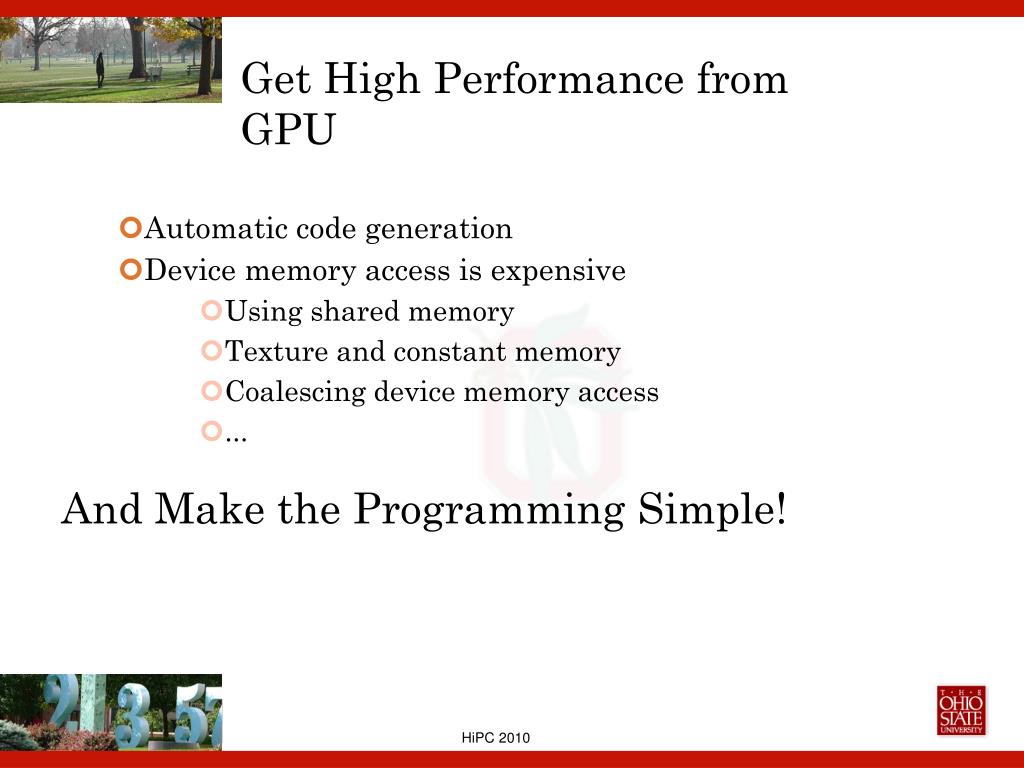 Get High Performance from GPU

Automatic code generation
Device memory access is expensive
Using shared memory
Texture and constant memory
Coalescing device memory access
...

And Make the Programming Simple!

HiPC 2010

THE OHIO STATE UNIVERSITY